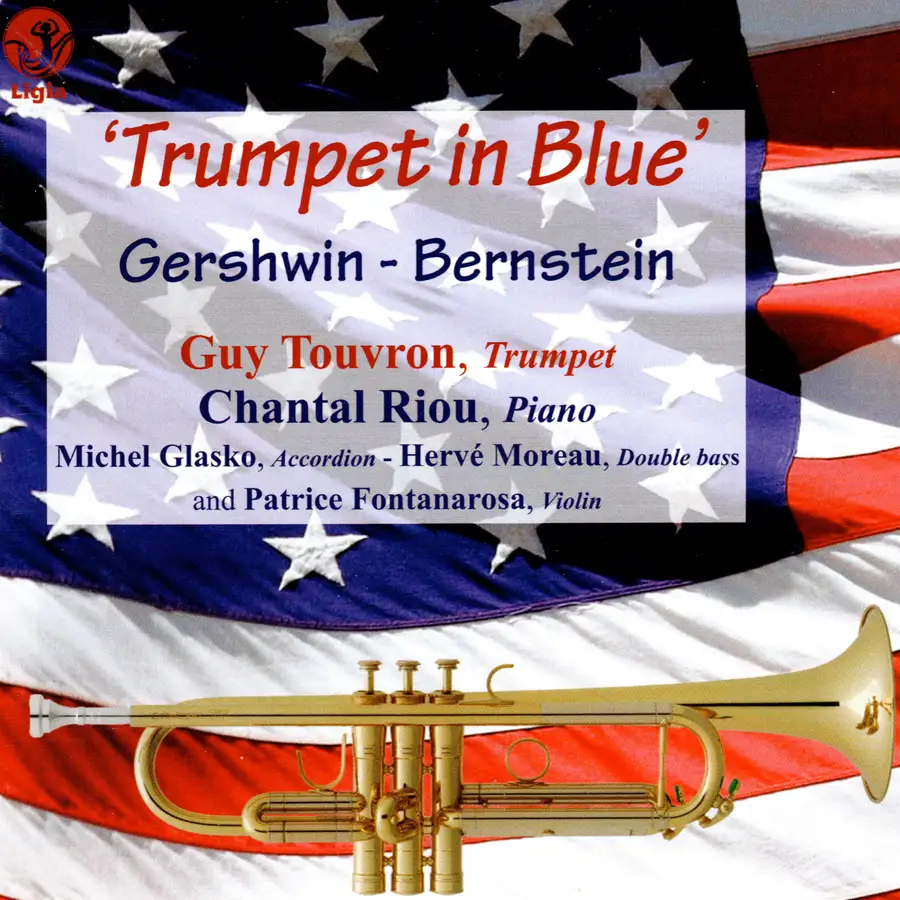 Ligia

'Trumpet in Blue'

Gershwin - Bernstein

Guy Touvron, Trumpet
Chantal Riou, Piano
Michel Glasko, Accordion - Hervé Moreau, Double bass
and Patrice Fontanarosa, Violin